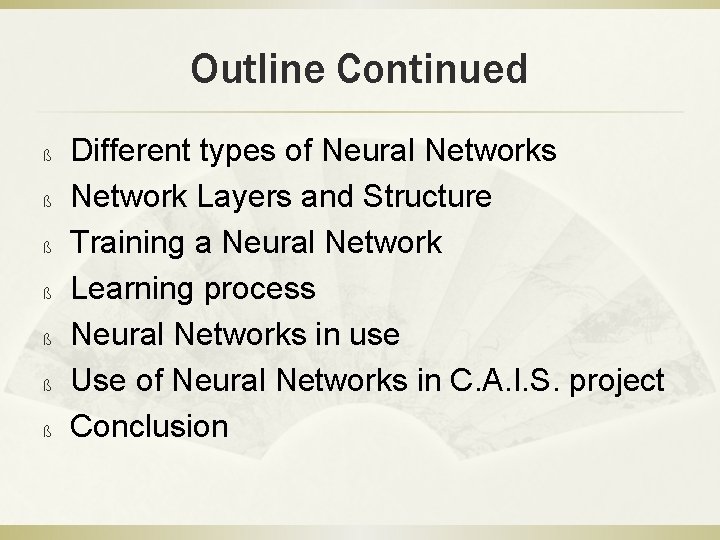 Outline Continued

ß Different types of Neural Networks
ß Network Layers and Structure
ß Training a Neural Network
ß Learning process
ß Neural Networks in use
ß Use of Neural Networks in C.A.I.S. project
ß Conclusion